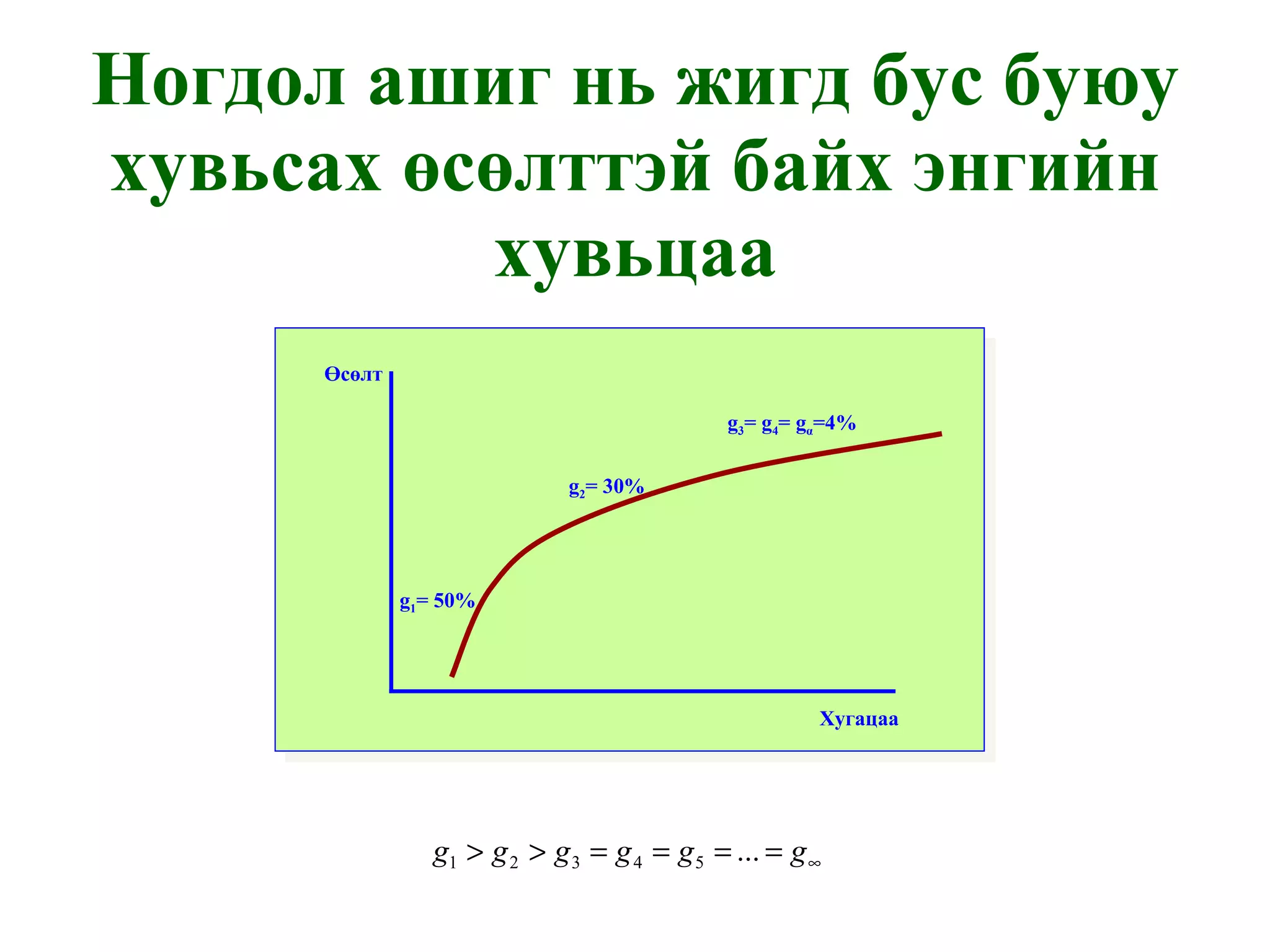 Ногдол ашиг нь жигд бус буюу хувьсах өсөлттэй байх энгийн хувьцаа

Өсөлт

$g_3 = g_4 = g_\alpha = 4\%$

$g_2 = 30\%$

$g_1 = 50\%$

Хугацаа

$g_1 > g_2 > g_3 = g_4 = g_5 = ... = g_\infty$